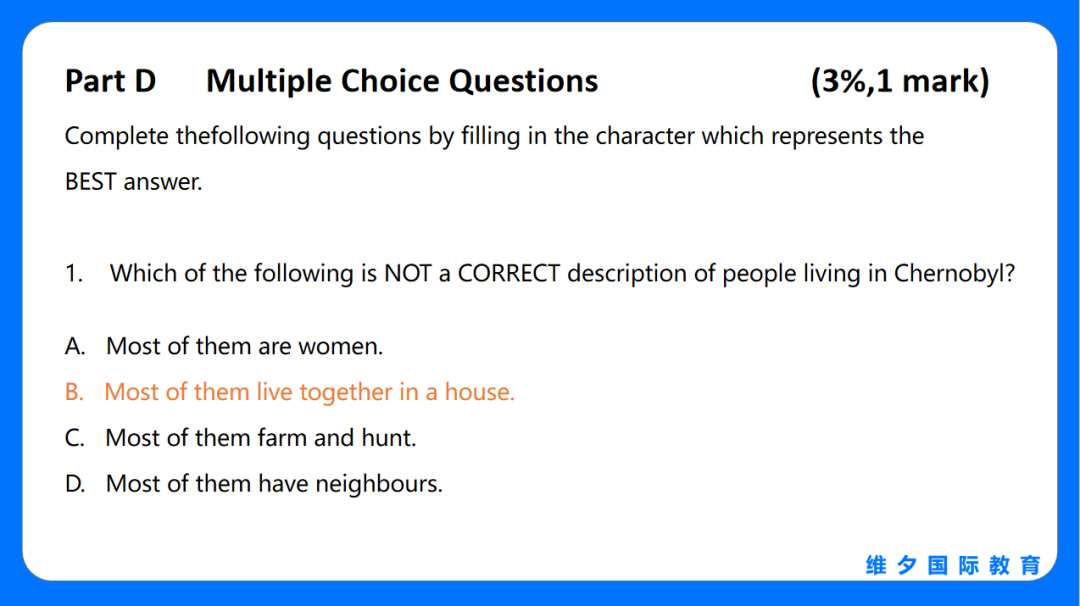 Part D Multiple Choice Questions (3%,1 mark)

Complete thefollowing questions by filling in the character which represents the BEST answer.

1. Which of the following is NOT a CORRECT description of people living in Chernobyl?

A. Most of them are women.
B. Most of them live together in a house.
C. Most of them farm and hunt.
D. Most of them have neighbours.

维夕国际教育